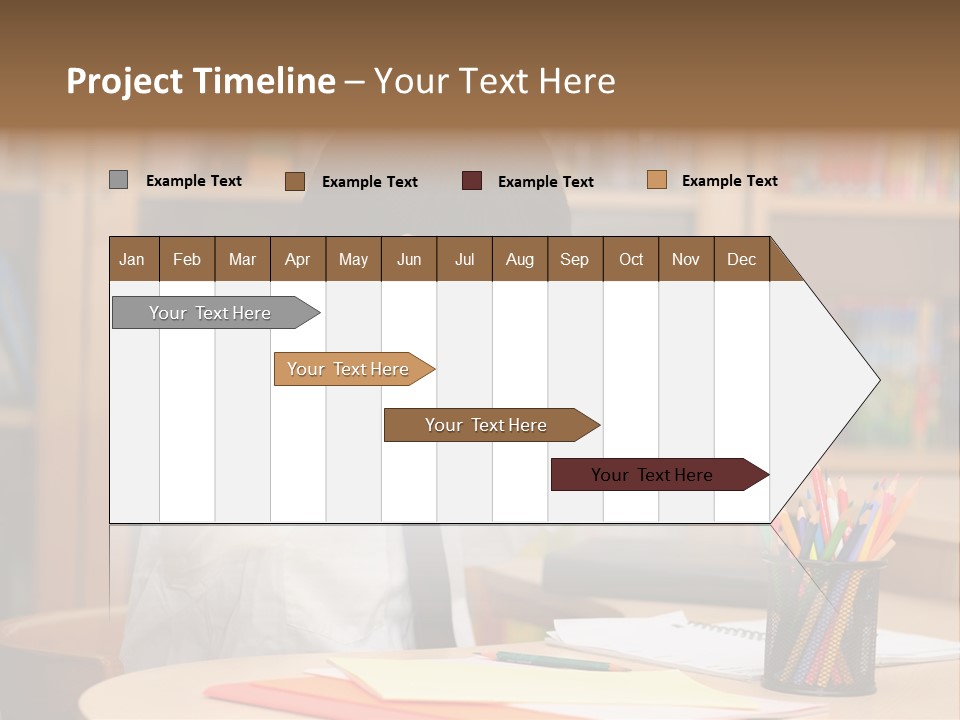 Project Timeline – Your Text Here

Example Text
Example Text
Example Text
Example Text

| Jan | Feb | Mar | Apr | May | Jun | Jul | Aug | Sep | Oct | Nov | Dec |
|---|---|---|---|---|---|---|---|---|---|---|---|

Your Text Here
Your Text Here
Your Text Here
Your Text Here